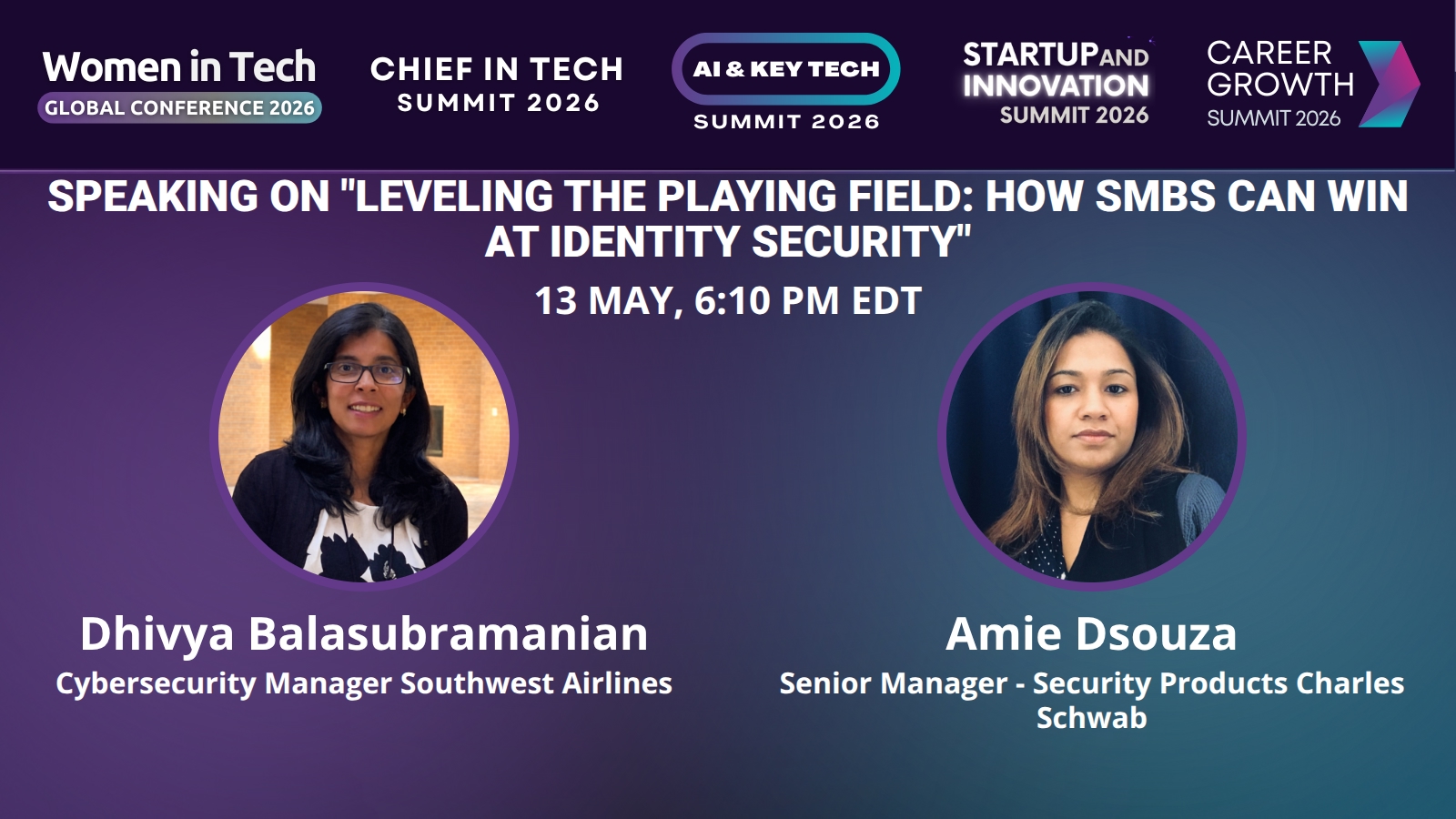 Women in Tech
GLOBAL CONFERENCE 2026

CHIEF IN TECH
SUMMIT 2026

AI & KEY TECH
SUMMIT 2026

STARTUP AND INNOVATION
SUMMIT 2026

CAREER GROWTH
SUMMIT 2026

SPEAKING ON "LEVELING THE PLAYING FIELD: HOW SMBS CAN WIN AT IDENTITY SECURITY"

13 MAY, 6:10 PM EDT

Dhivya Balasubramanian
Cybersecurity Manager Southwest Airlines

Amie Dsouza
Senior Manager - Security Products Charles Schwab